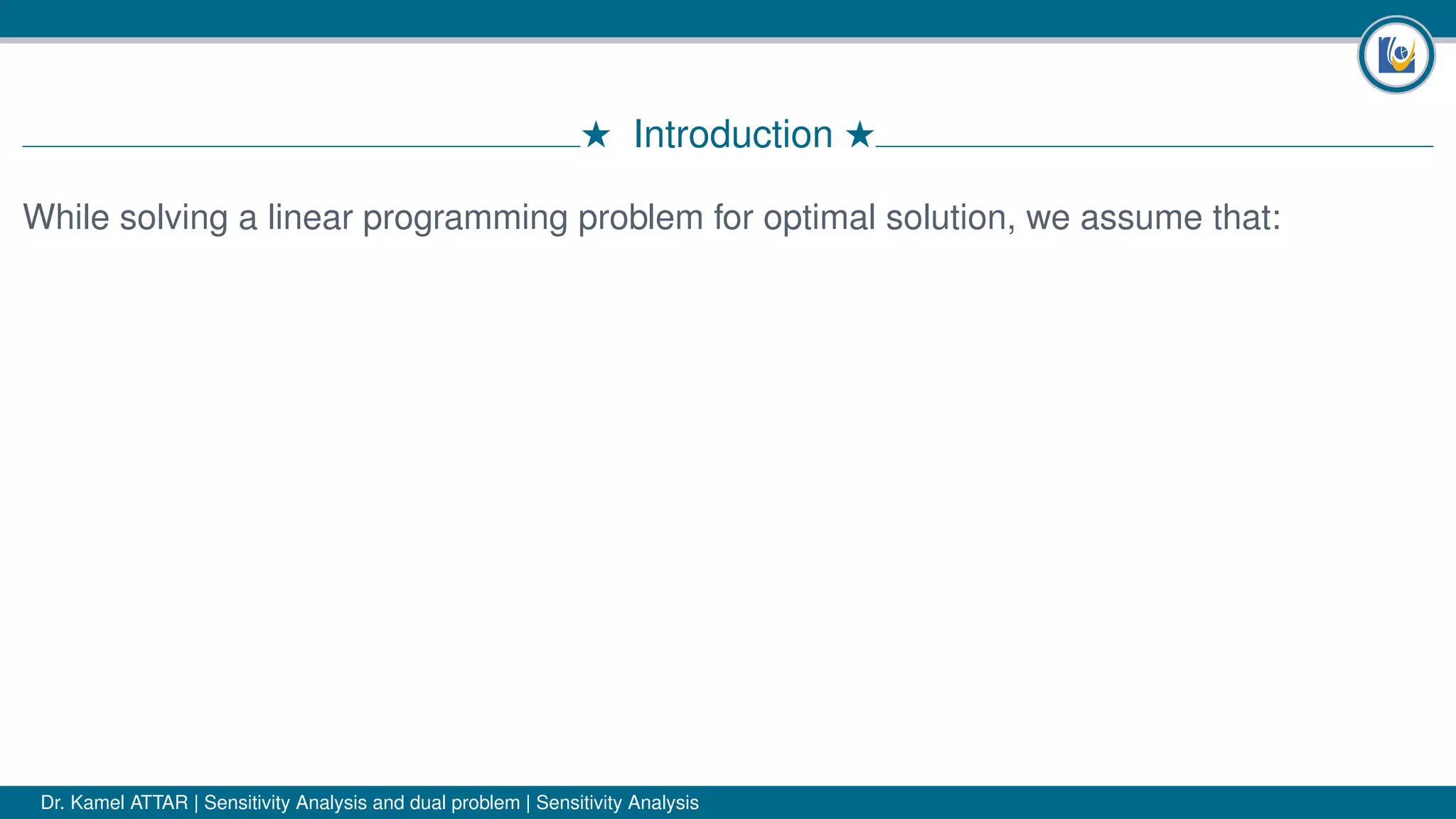 ★ Introduction ★

While solving a linear programming problem for optimal solution, we assume that:

Dr. Kamel ATTAR | Sensitivity Analysis and dual problem | Sensitivity Analysis